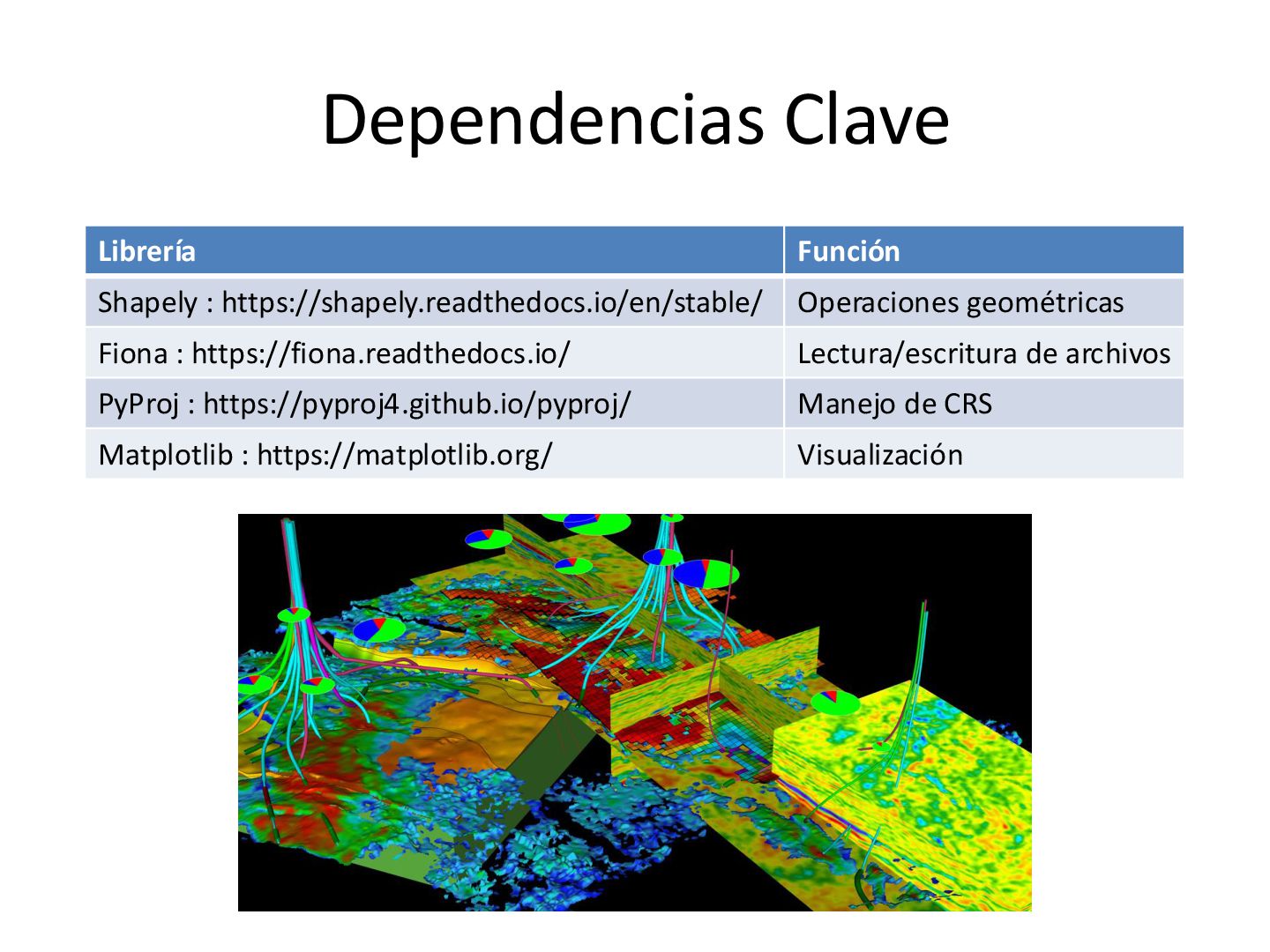 Dependencias Clave

| Librería | Función |
|---|---|
| Shapely : https://shapely.readthedocs.io/en/stable/ | Operaciones geométricas |
| Fiona : https://fiona.readthedocs.io/ | Lectura/escritura de archivos |
| PyProj : https://pyproj4.github.io/pyproj/ | Manejo de CRS |
| Matplotlib : https://matplotlib.org/ | Visualización |